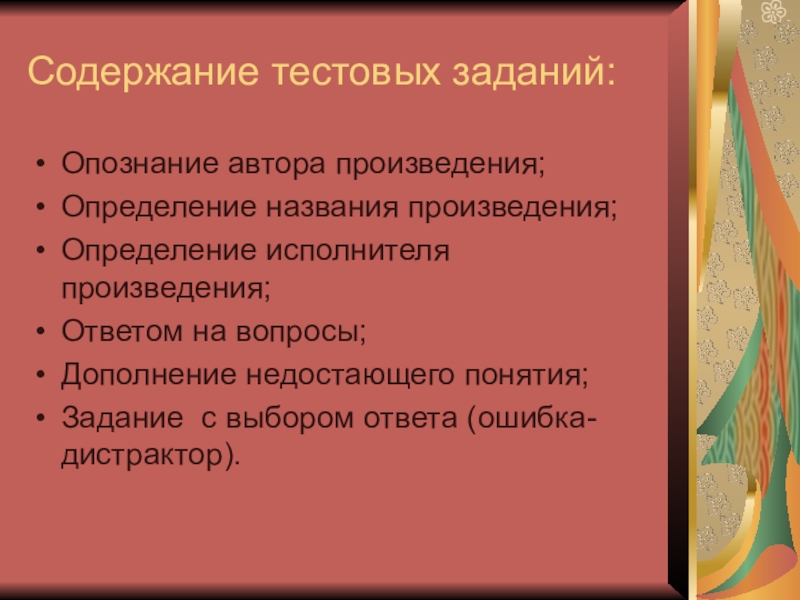 Содержание тестовых заданий:

• Опознание автора произведения;
• Определение названия произведения;
• Определение исполнителя произведения;
• Ответом на вопросы;
• Дополнение недостающего понятия;
• Задание  с выбором ответа (ошибка-дистрактор).